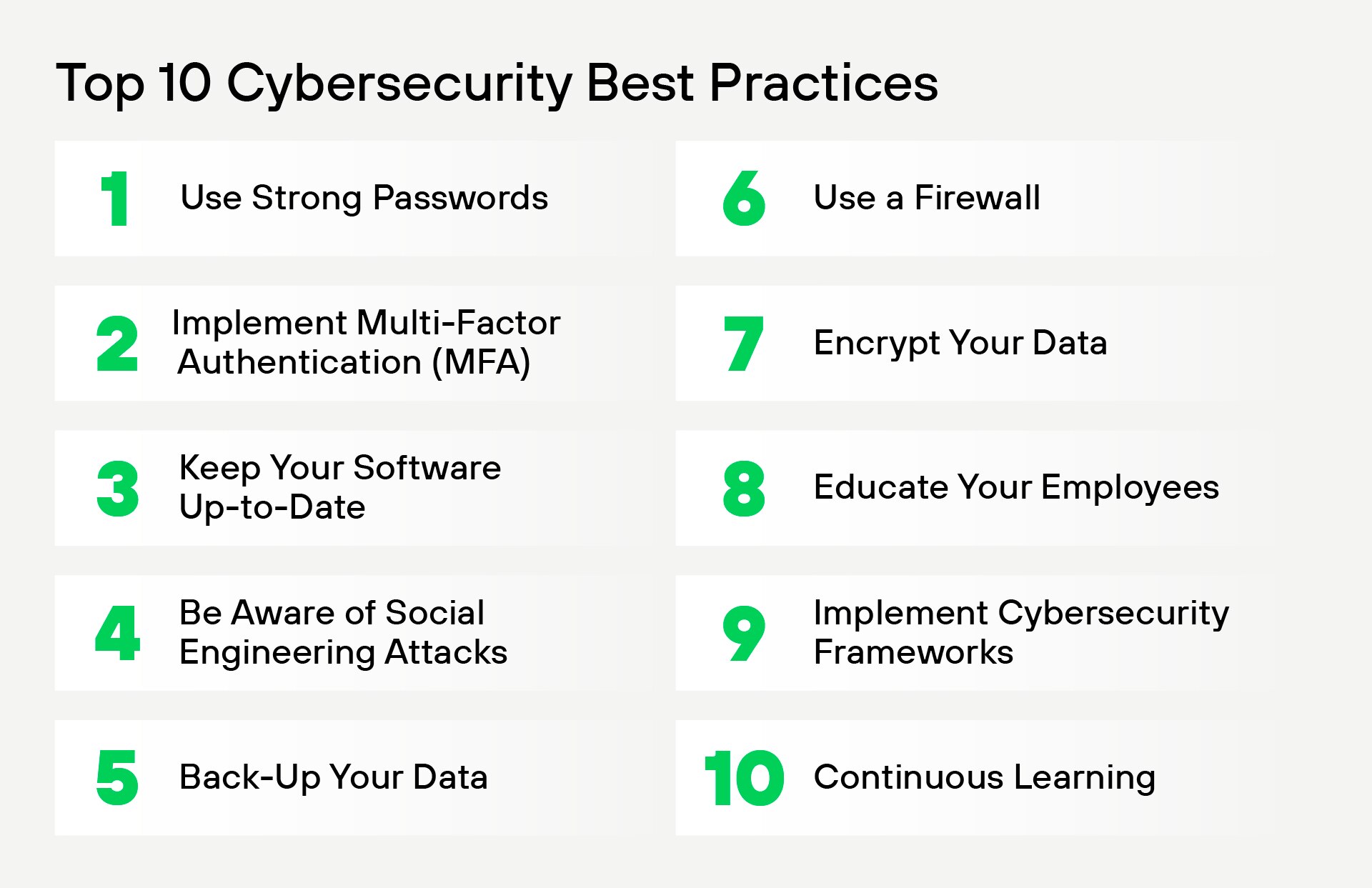 Top 10 Cybersecurity Best Practices

1 Use Strong Passwords

2 Implement Multi-Factor Authentication (MFA)

3 Keep Your Software Up-to-Date

4 Be Aware of Social Engineering Attacks

5 Back-Up Your Data

6 Use a Firewall

7 Encrypt Your Data

8 Educate Your Employees

9 Implement Cybersecurity Frameworks

10 Continuous Learning